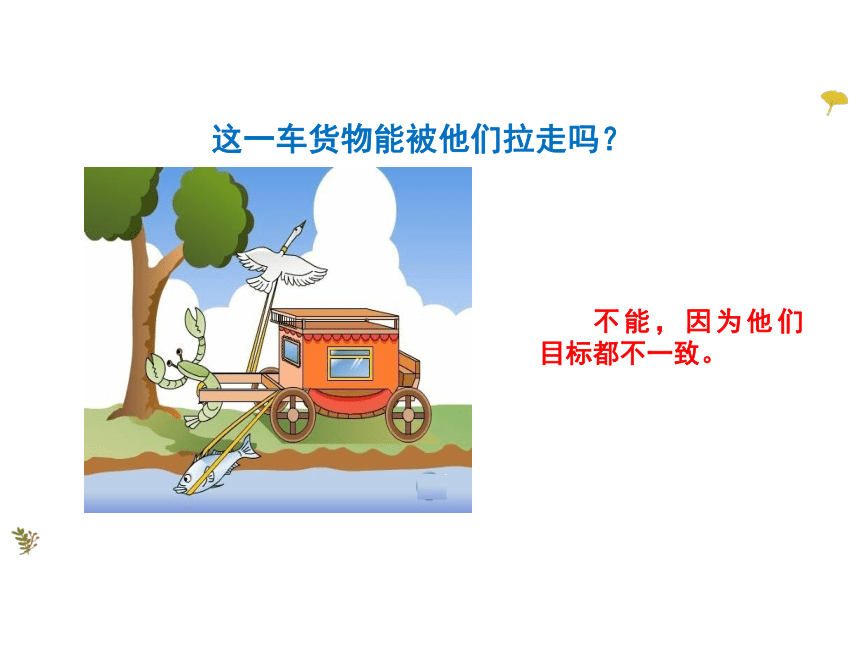 这一车货物能被他们拉走吗？

不能，因为他们目标都不一致。